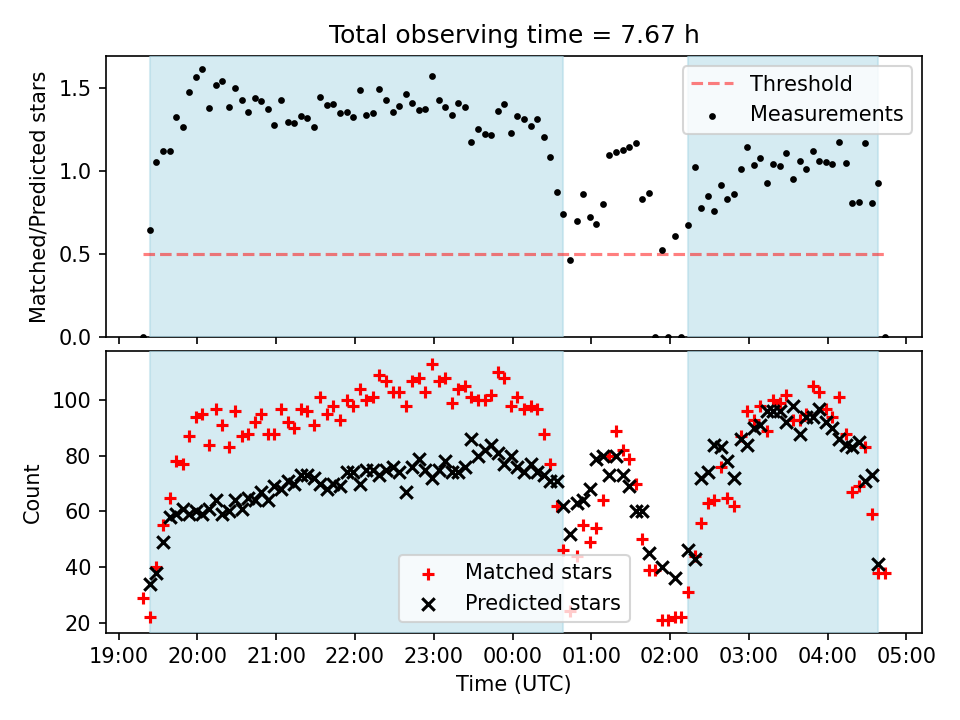 Total observing time = 7.67 h

Matched/Predicted stars

1.5
1.0
0.5
0.0

Threshold
Measurements

Count

100
80
60
40
20

Matched stars
Predicted stars

19:00 20:00 21:00 22:00 23:00 00:00 01:00 02:00 03:00 04:00 05:00

Time (UTC)